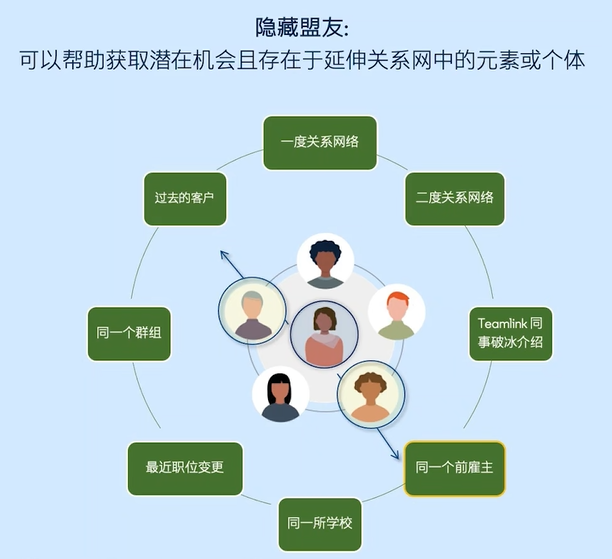 隐藏盟友:
可以帮助获取潜在机会且存在于延伸关系网中的元素或个体

一度关系网络

二度关系网络

Teamlink 同事破冰介绍

同一个前雇主

同一所学校

最近职位变更

同一个群组

过去的客户